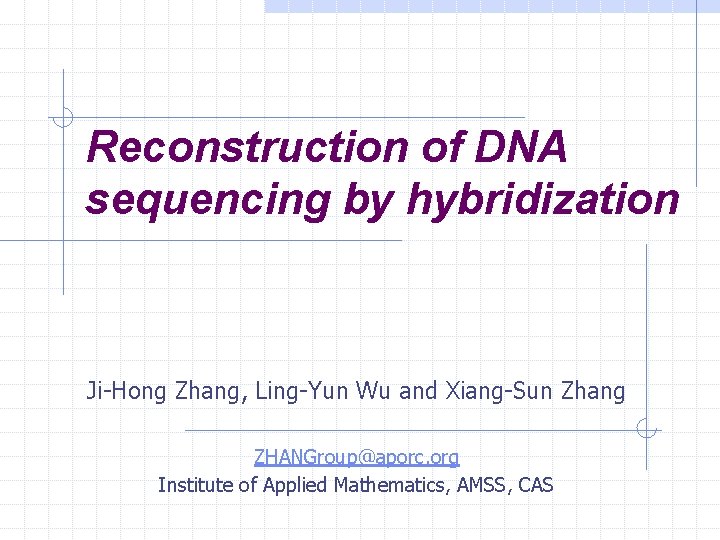 Reconstruction of DNA sequencing by hybridization

Ji-Hong Zhang, Ling-Yun Wu and Xiang-Sun Zhang

ZHANGroup@aporc.org
Institute of Applied Mathematics, AMSS, CAS